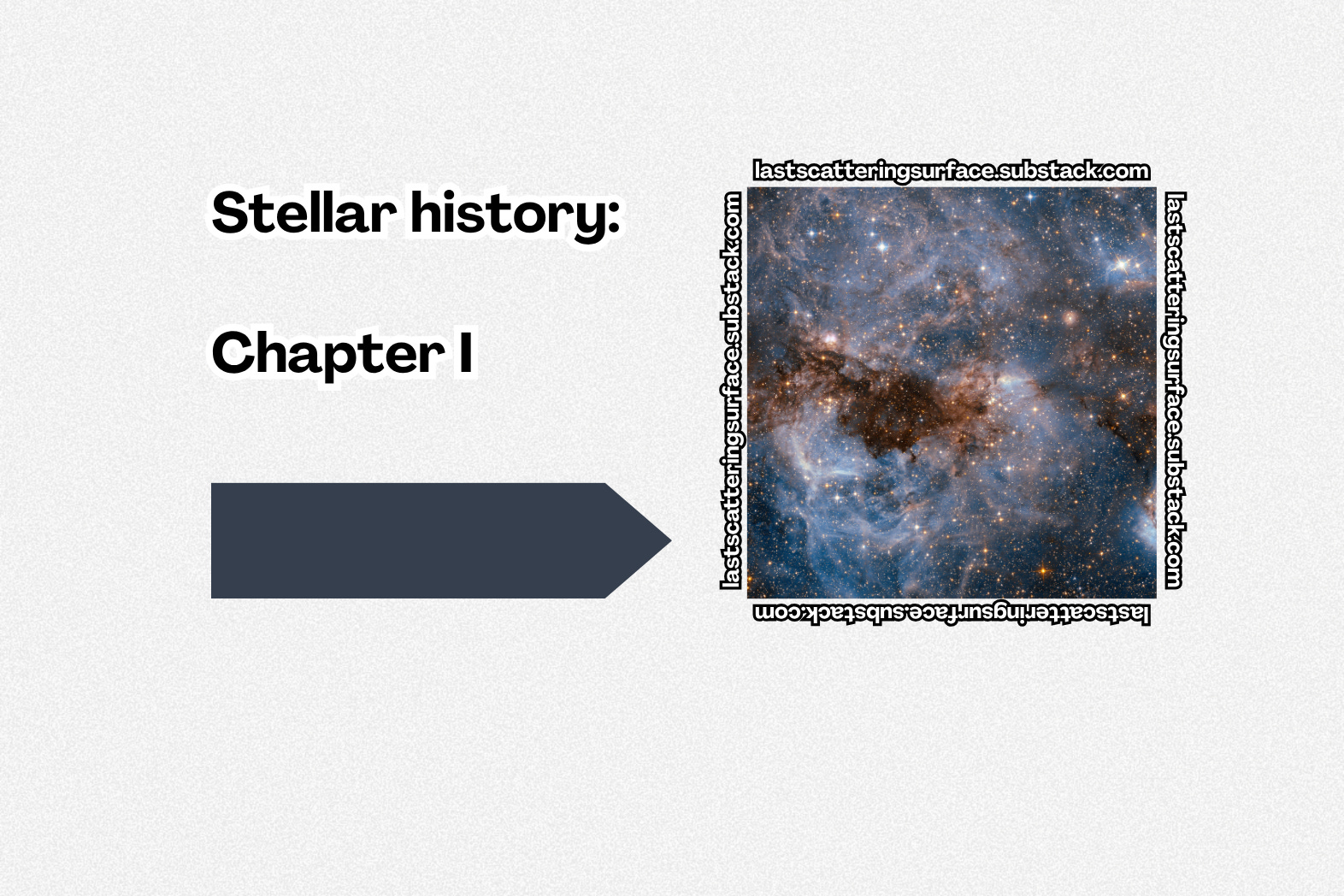 Stellar history:

Chapter I

lastscatteringsurface.substack.com

lastscatteringsurface.substack.com

lastscatteringsurface.substack.com

lastscatteringsurface.substack.com